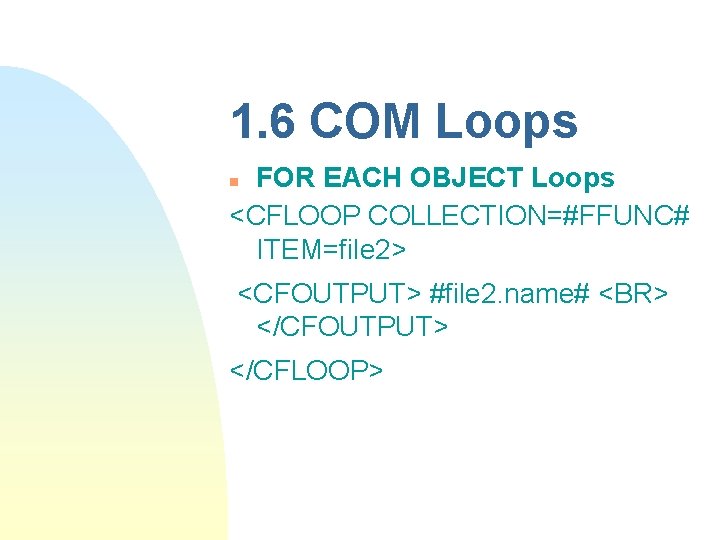 1.6 COM Loops

FOR EACH OBJECT Loops

<CFLOOP COLLECTION=#FFUNC# ITEM=file2>

<CFOUTPUT> #file2.name# <BR> </CFOUTPUT>

</CFLOOP>